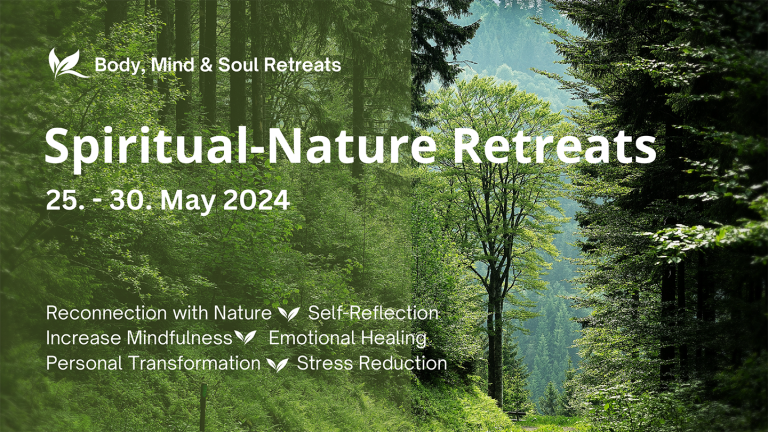 Body, Mind & Soul Retreats

Spiritual-Nature Retreats

25. - 30. May 2024

Reconnection with Nature Self-Reflection
Increase Mindfulness Emotional Healing
Personal Transformation Stress Reduction